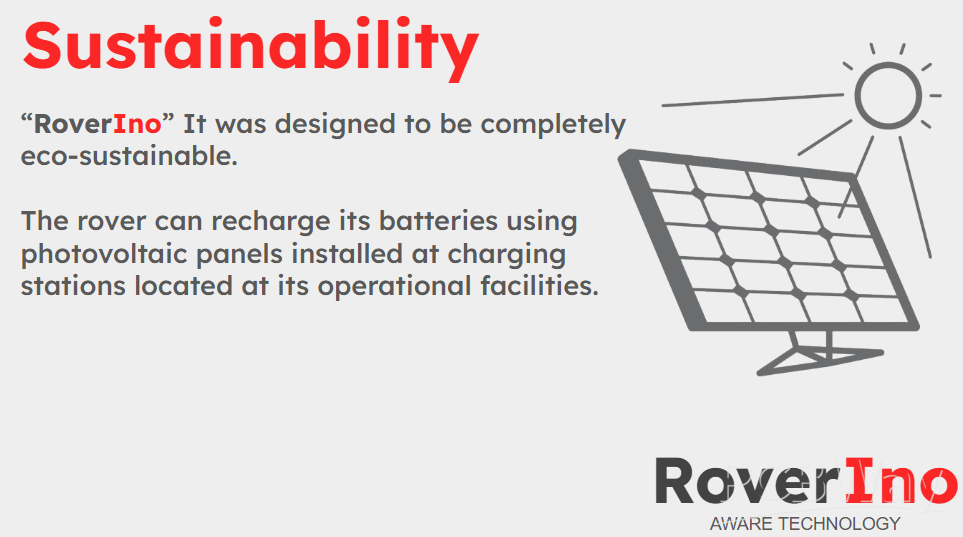 Sustainability

“RoverIno” It was designed to be completely eco-sustainable.

The rover can recharge its batteries using photovoltaic panels installed at charging stations located at its operational facilities.

RoverIno
AWARE TECHNOLOGY